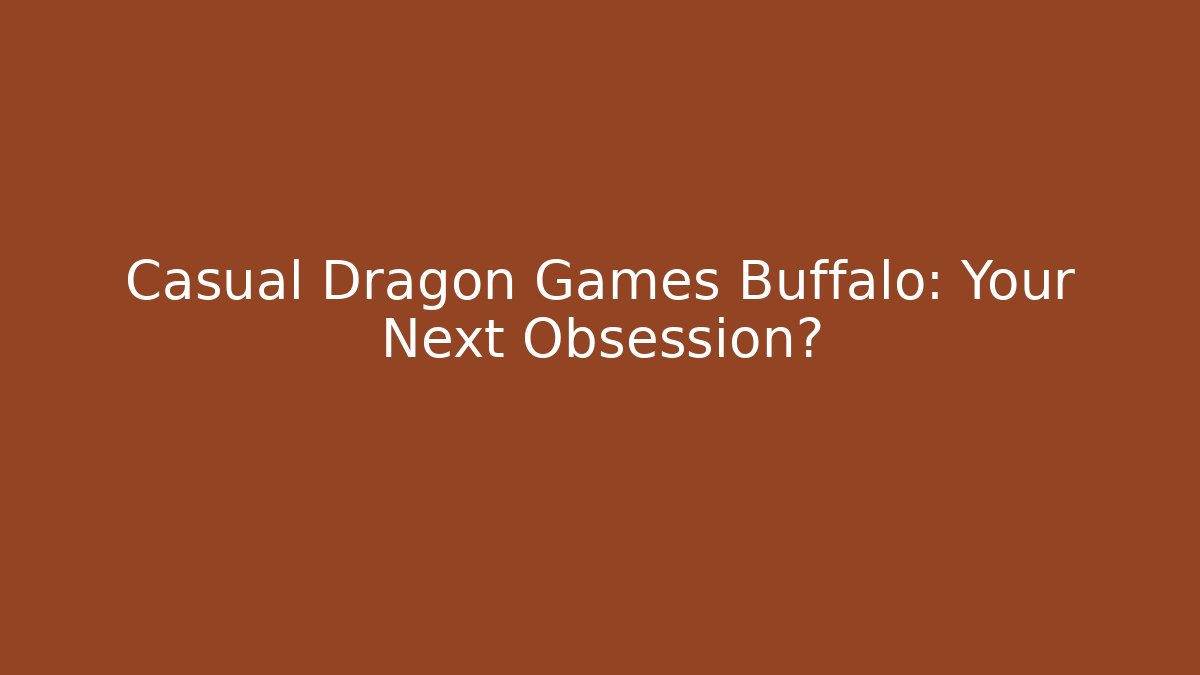 Casual Dragon Games Buffalo: Your Next Obsession?